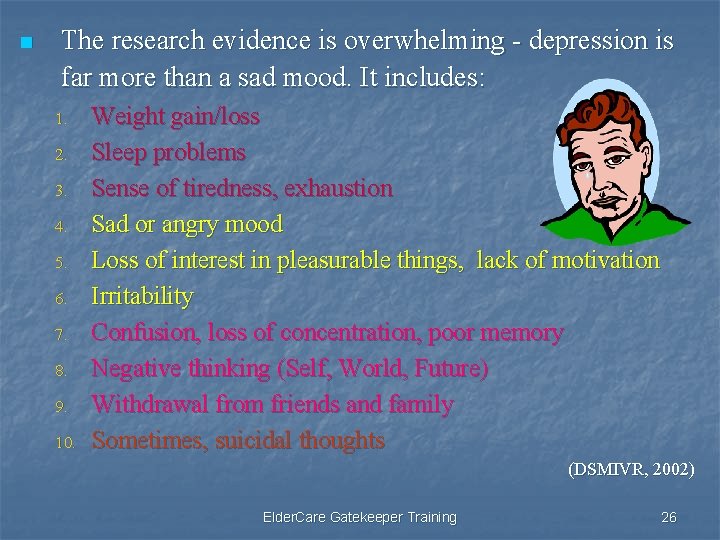 The research evidence is overwhelming - depression is far more than a sad mood. It includes:

1. Weight gain/loss
2. Sleep problems
3. Sense of tiredness, exhaustion
4. Sad or angry mood
5. Loss of interest in pleasurable things, lack of motivation
6. Irritability
7. Confusion, loss of concentration, poor memory
8. Negative thinking (Self, World, Future)
9. Withdrawal from friends and family
10. Sometimes, suicidal thoughts

(DSMIVR, 2002)

ElderCare Gatekeeper Training

26